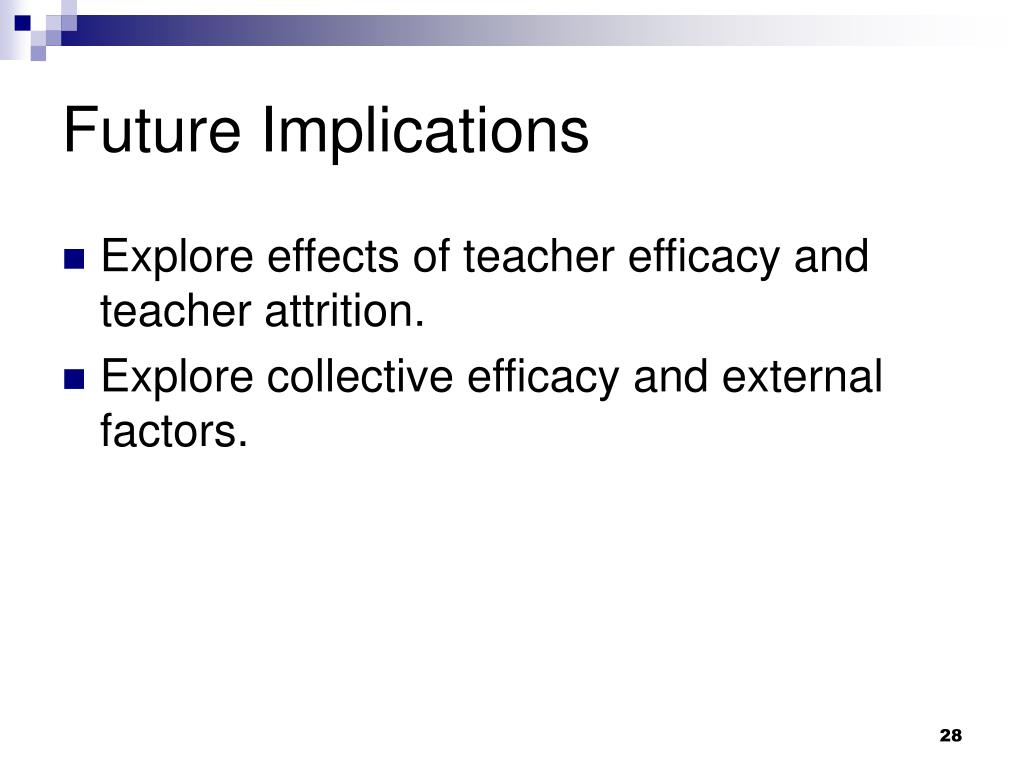 Future Implications

Explore effects of teacher efficacy and teacher attrition.

Explore collective efficacy and external factors.

28